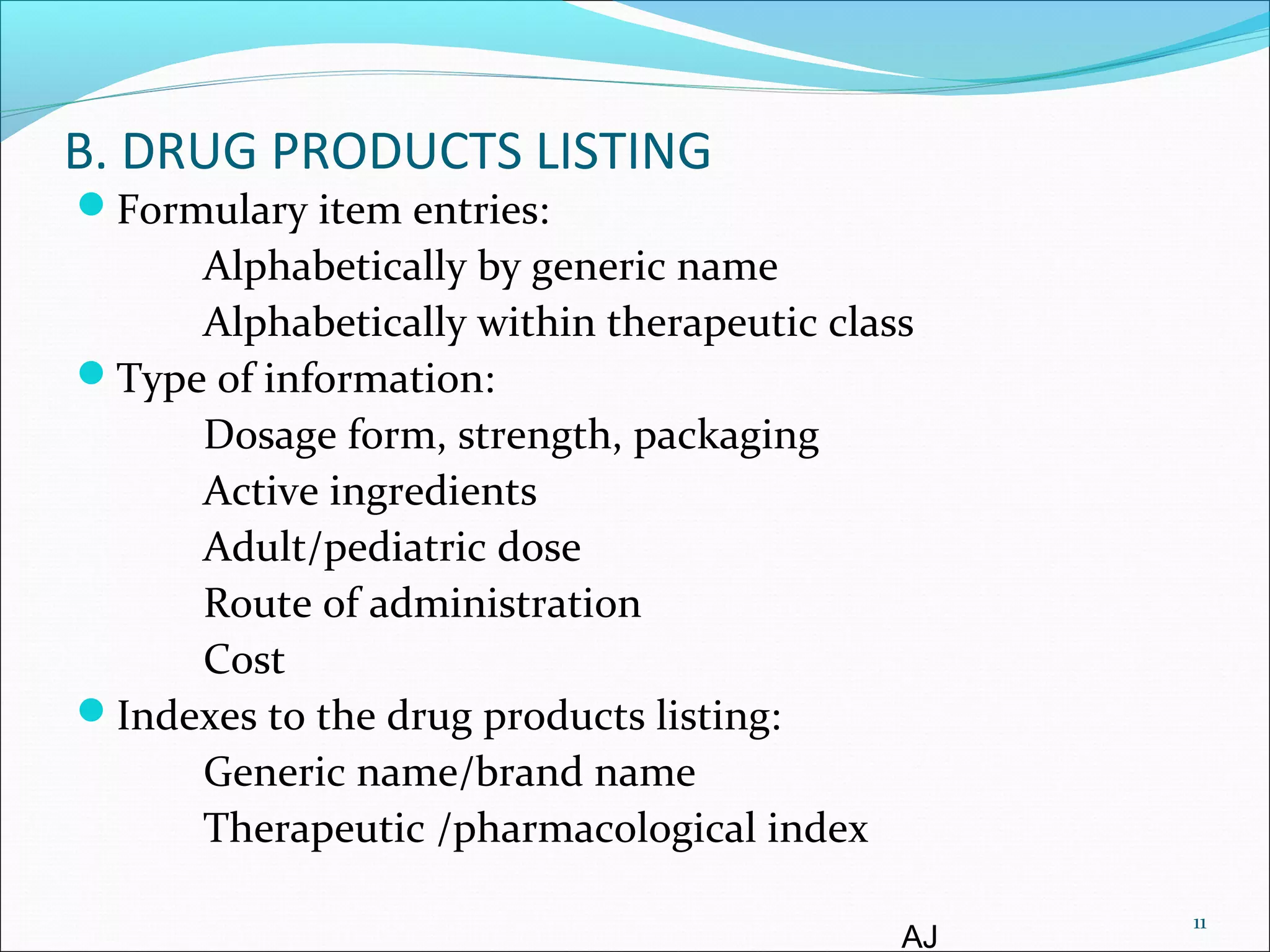 B. DRUG PRODUCTS LISTING

Formulary item entries:
Alphabetically by generic name
Alphabetically within therapeutic class

Type of information:
Dosage form, strength, packaging
Active ingredients
Adult/pediatric dose
Route of administration
Cost

Indexes to the drug products listing:
Generic name/brand name
Therapeutic /pharmacological index

AJ

11